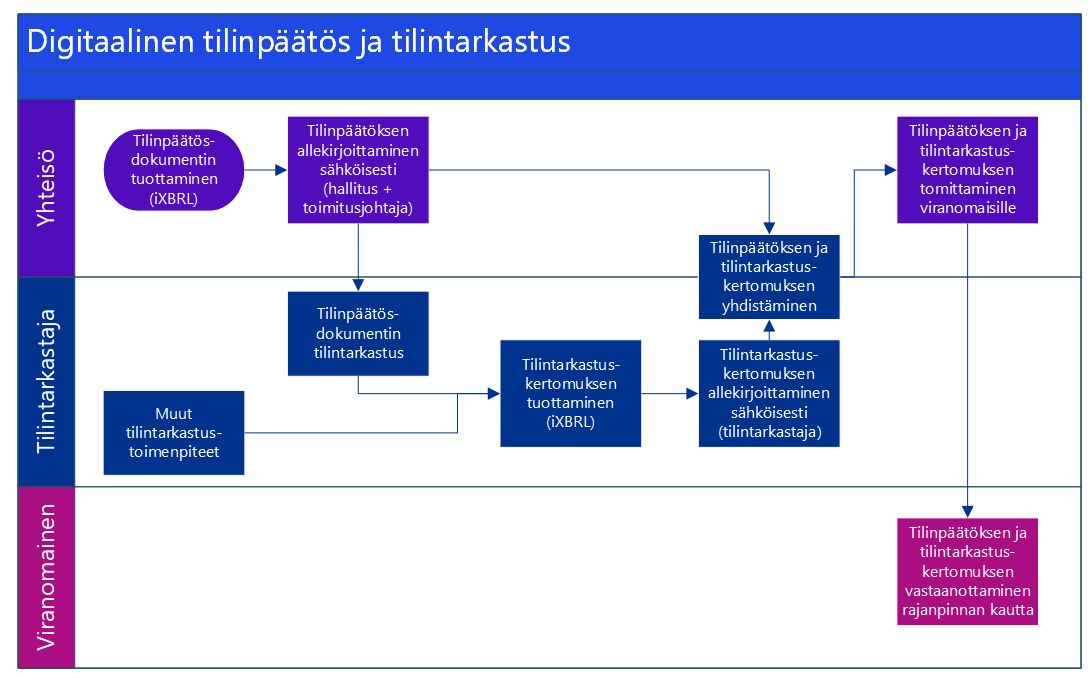 Digitaalinen tilinpäätös ja tilintarkastus

Yhteisö

Tilinpäätösdokumentin tuottaminen (iXBRL)

Tilinpäätöksen allekirjoittaminen sähköisesti (hallitus + toimitusjohtaja)

Tilinpäätöksen ja tilintarkastuskertomuksen yhdistäminen

Tilinpäätöksen ja tilintarkastuskertomuksen tomittaminen viranomaisille

Tilintarkastaja

Tilinpäätösdokumentin tilintarkastus

Muut tilintarkastustoimenpiteet

Tilintarkastuskertomuksen tuottaminen (iXBRL)

Tilintarkastuskertomuksen allekirjoittaminen sähköisesti (tilintarkastaja)

Viranomainen

Tilinpäätöksen ja tilintarkastuskertomuksen vastaanottaminen rajanpinnan kautta